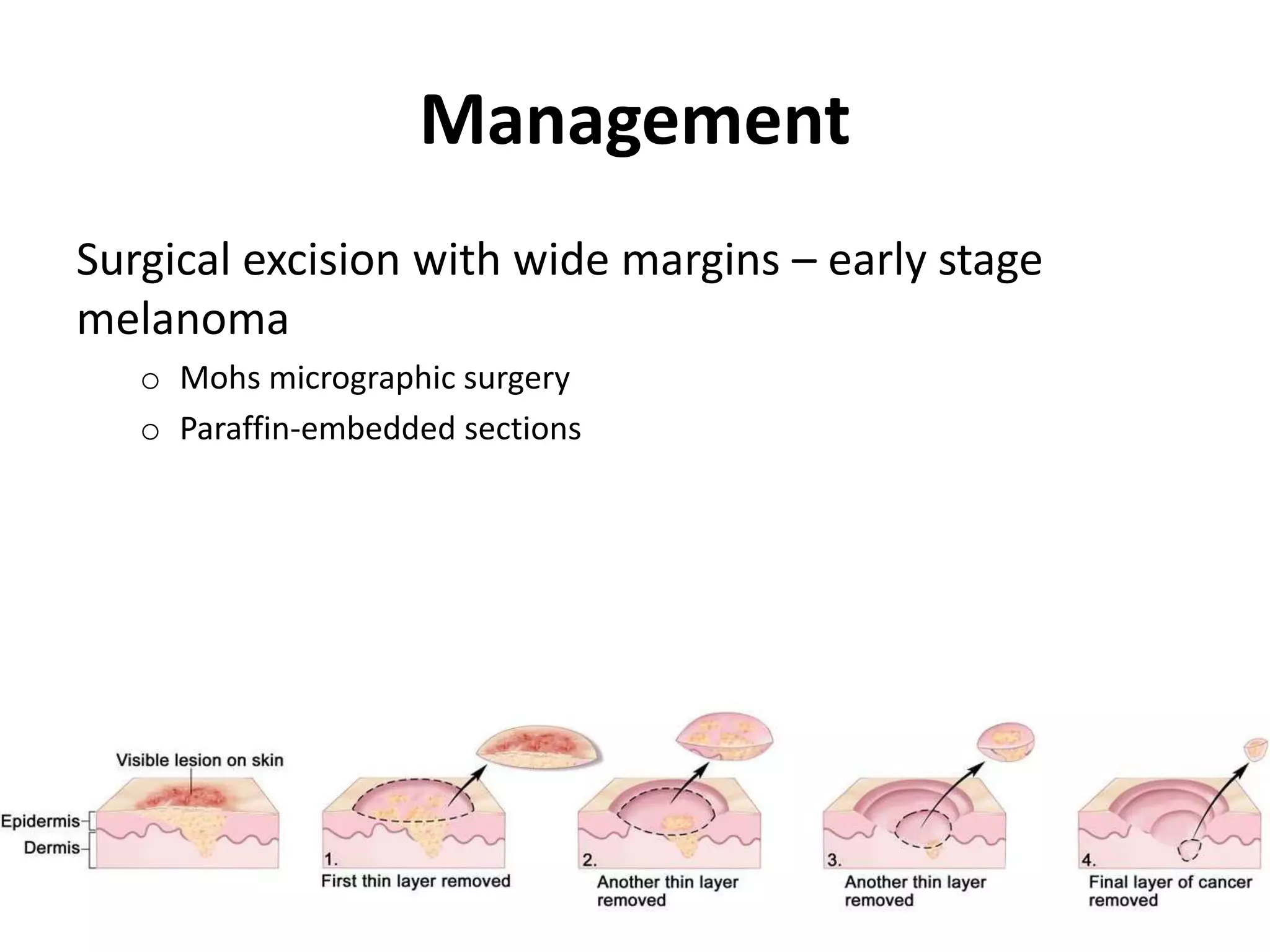 Management

Surgical excision with wide margins – early stage melanoma

o Mohs micrographic surgery
o Paraffin-embedded sections

Visible lesion on skin

Epidermis

Dermis

1.
First thin layer removed

2.
Another thin layer removed

3.
Another thin layer removed

4.
Final layer of cancer removed